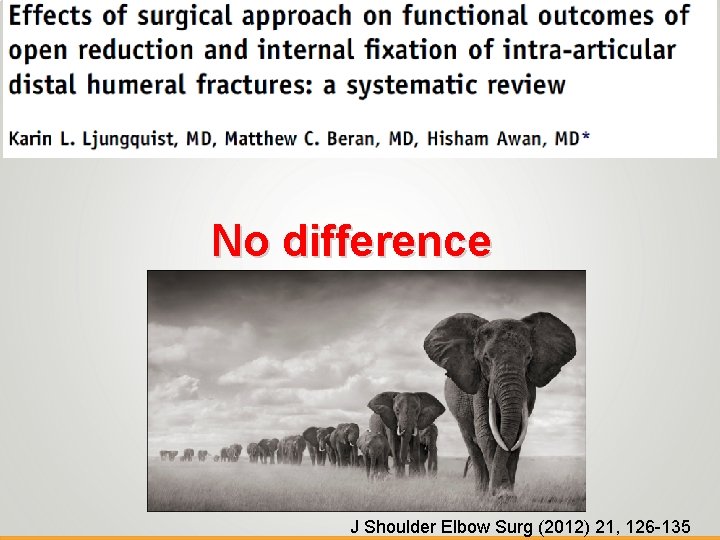 Effects of surgical approach on functional outcomes of open reduction and internal fixation of intra-articular distal humeral fractures: a systematic review

Karin L. Ljungquist, MD, Matthew C. Beran, MD, Hisham Awan, MD*

No difference

J Shoulder Elbow Surg (2012) 21, 126-135